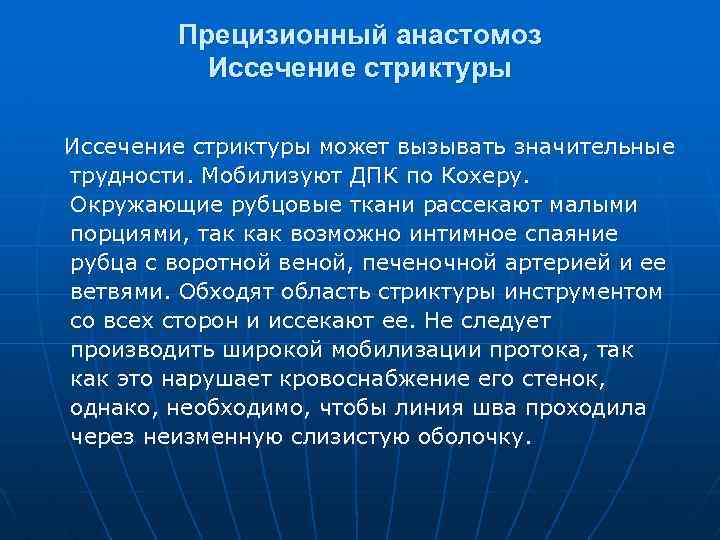 Прецизионный анастомоз
Иссечение стриктуры

Иссечение стриктуры может вызывать значительные трудности. Мобилизуют ДПК по Кохеру. Окружающие рубцовые ткани рассекают малыми порциями, так как возможно интимное спаяние рубца с воротной веной, печеночной артерией и ее ветвями. Обходят область стриктуры инструментом со всех сторон и иссекают ее. Не следует производить широкой мобилизации протока, так как это нарушает кровоснабжение его стенок, однако, необходимо, чтобы линия шва проходила через неизменную слизистую оболочку.